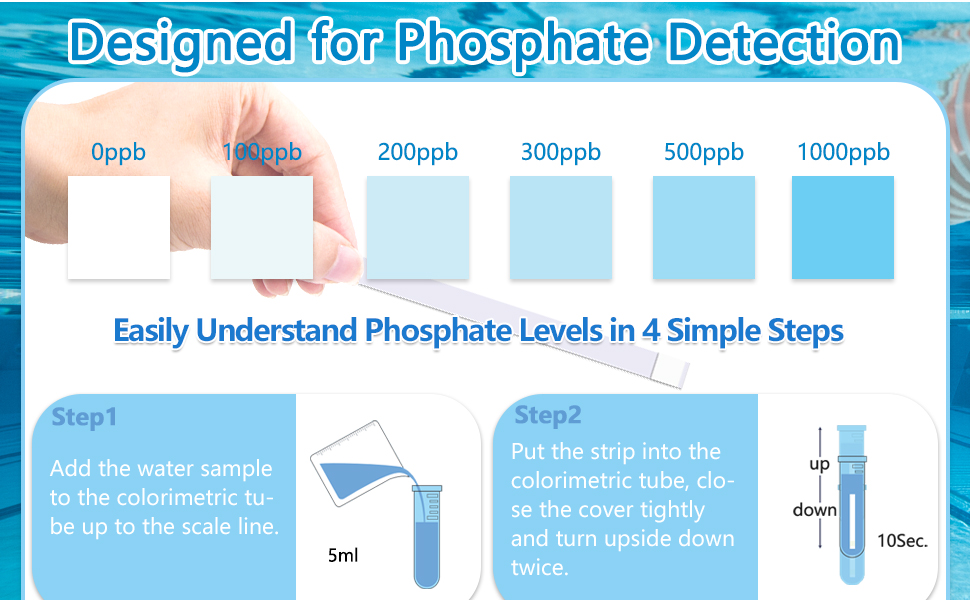 Designed for Phosphate Detection

0ppb 100ppb 200ppb 300ppb 500ppb 1000ppb

Easily Understand Phosphate Levels in 4 Simple Steps

Step1

Add the water sample to the colorimetric tube up to the scale line.

5ml

Step2

Put the strip into the colorimetric tube, close the cover tightly and turn upside down twice.

up
down
10Sec.